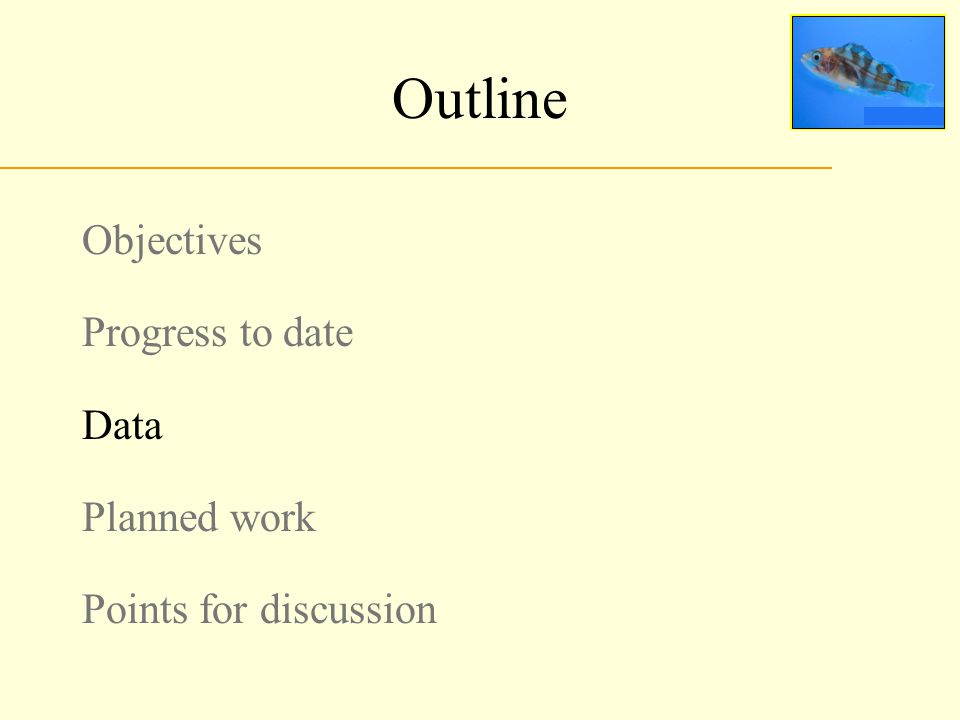 Outline

Objectives

Progress to date

Data

Planned work

Points for discussion